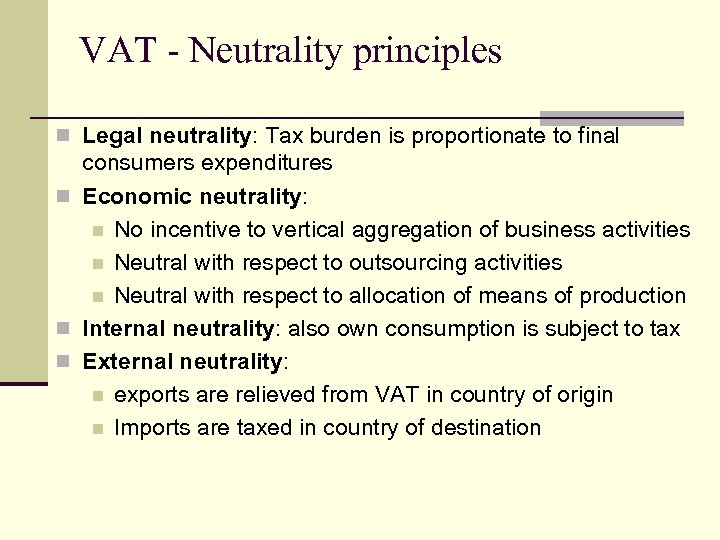 VAT - Neutrality principles

Legal neutrality: Tax burden is proportionate to final consumers expenditures

Economic neutrality:

No incentive to vertical aggregation of business activities

Neutral with respect to outsourcing activities

Neutral with respect to allocation of means of production

Internal neutrality: also own consumption is subject to tax

External neutrality:

exports are relieved from VAT in country of origin

Imports are taxed in country of destination